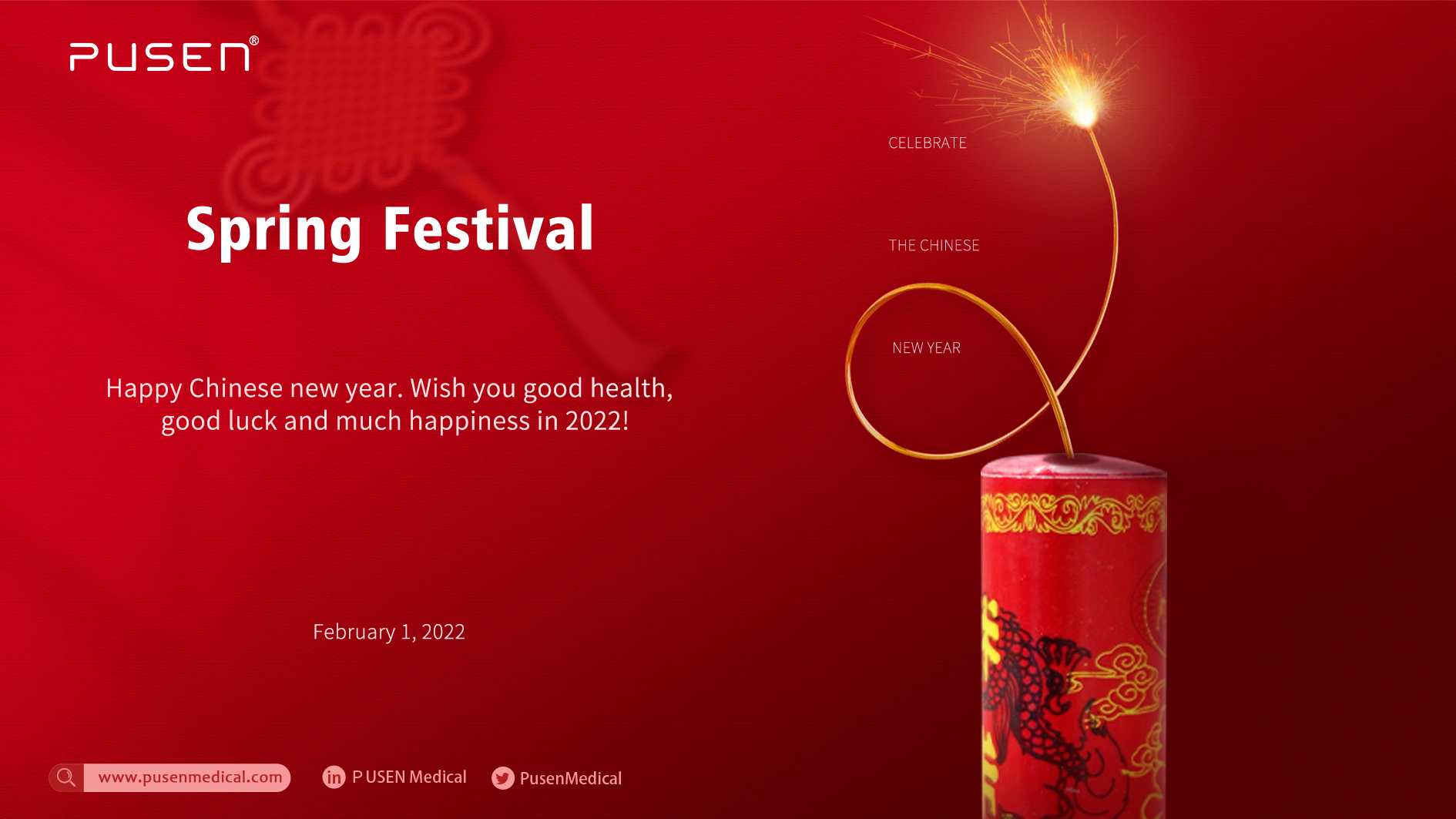 PUSEN®

Spring Festival

Happy Chinese new year. Wish you good health, good luck and much happiness in 2022!

February 1, 2022

CELEBRATE

THE CHINESE

NEW YEAR

www.pusenmedical.com

in P USEN Medical

PusenMedical